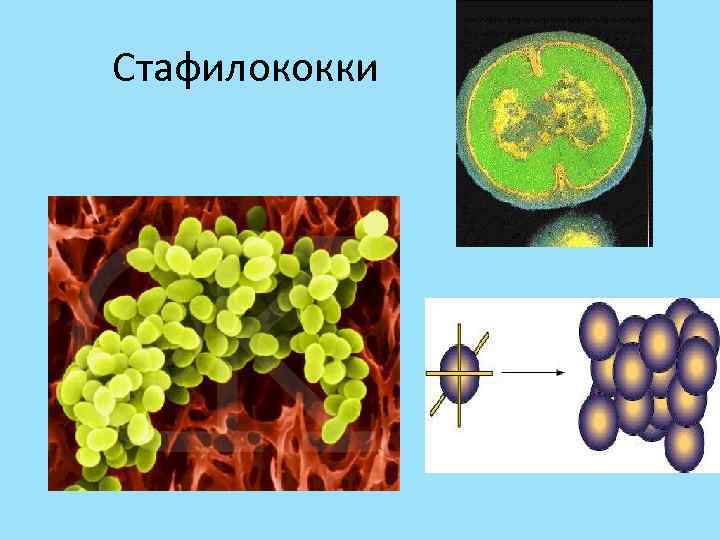 Стафилококки